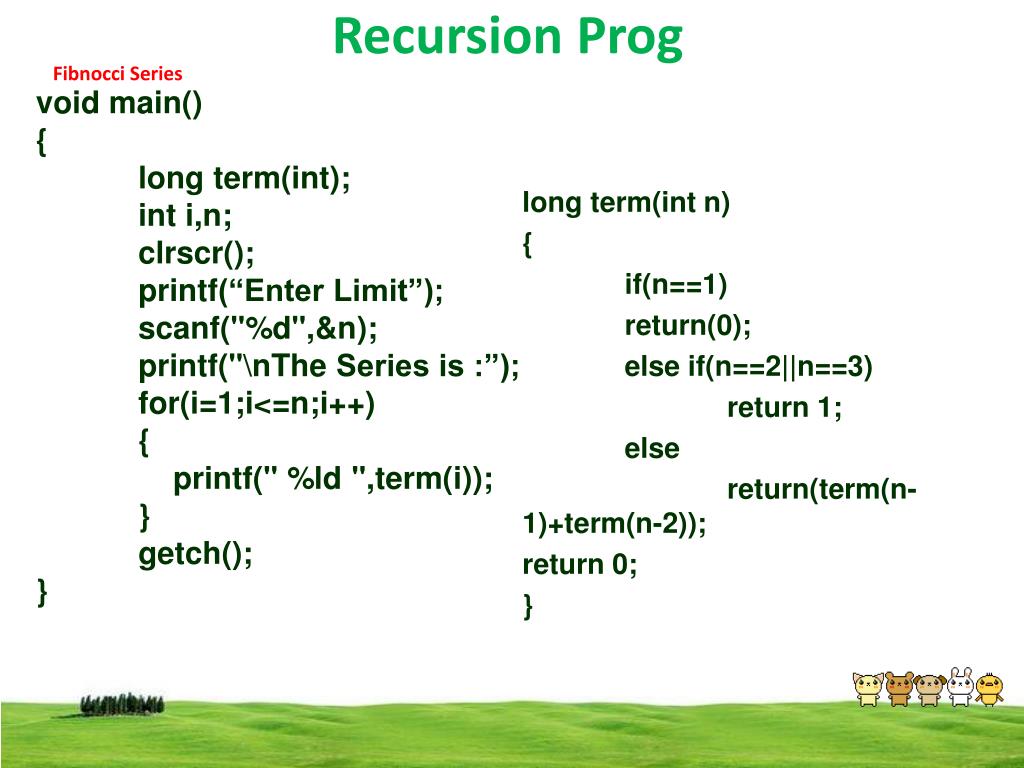 Recursion Prog

Fibnocci Series

void main()
{
long term(int);
int i,n;
clrscr();
printf(“Enter Limit”);
scanf("%d",&n);
printf("\nThe Series is :”);
for(i=1;i<=n;i++)
{
printf(" %ld ",term(i));
}
getch();
}

long term(int n)
{
if(n==1)
return(0);
else if(n==2||n==3)
return 1;
else
return(term(n-1)+term(n-2));
return 0;
}